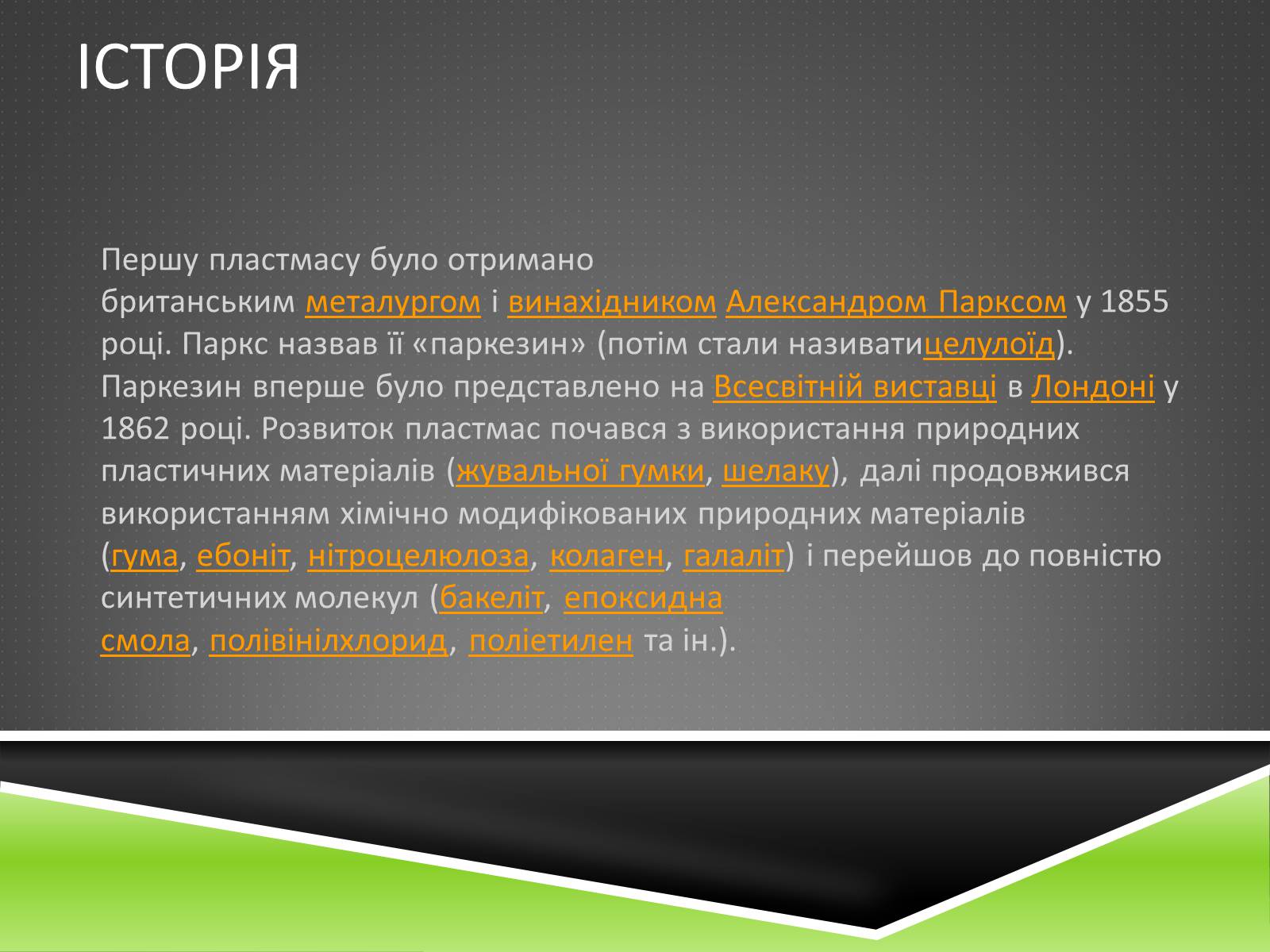 ІСТОРІЯ

Першу пластмасу було отримано британським металургом і винахідником Александром Парксом у 1855 році. Паркс назвав її «паркезин» (потім стали називатицелулоїд). Паркезин вперше було представлено на Всесвітній виставці в Лондоні у 1862 році. Розвиток пластмас почався з використання природних пластичних матеріалів (жувальної гумки, шелаку), далі продовжився використанням хімічно модифікованих природних матеріалів (гума, ебоніт, нітроцелюлоза, колаген, галаліт) і перейшов до повністю синтетичних молекул (бакеліт, епоксидна смола, полівінілхлорид, поліетилен та ін.).